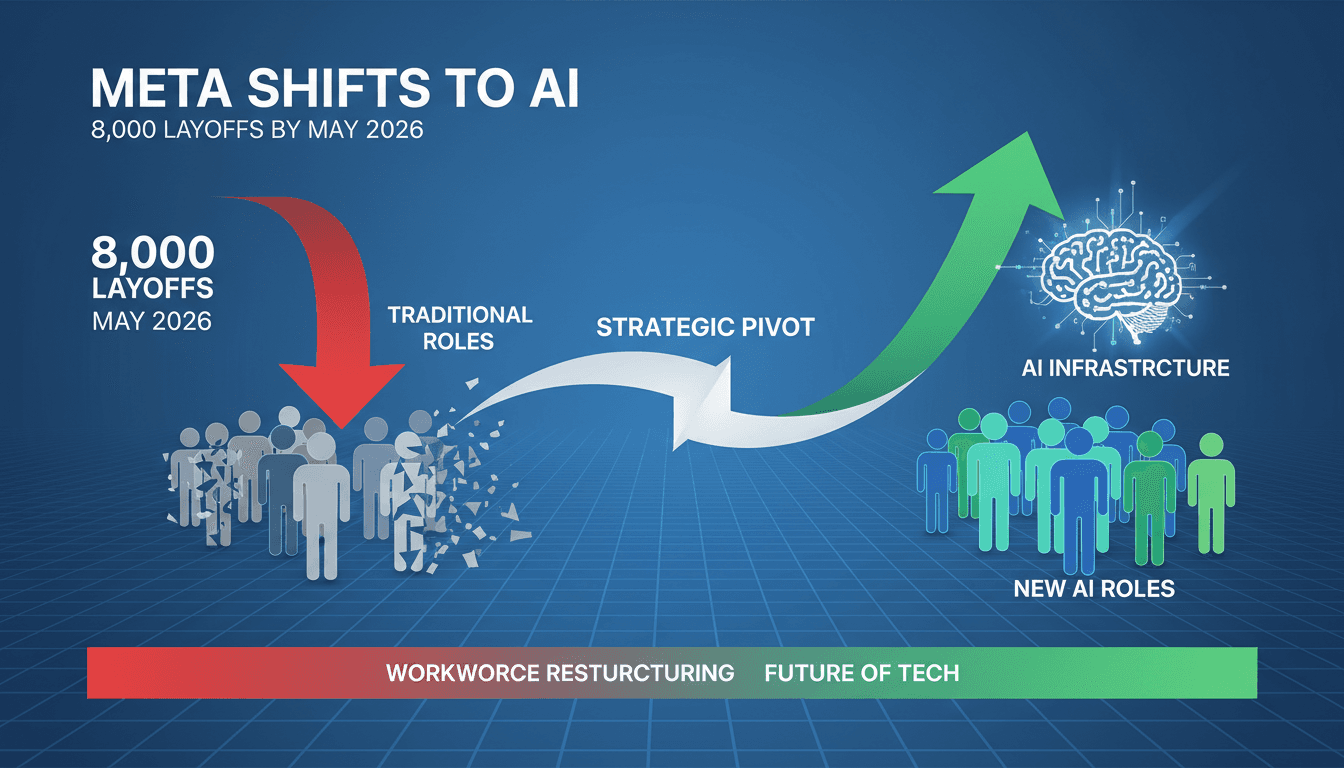 META SHIFTS TO AI
8,000 LAYOFFS BY MAY 2026

8,000
LAYOFFS
MAY 2026

TRADITIONAL ROLES

STRATEGIC PIVOT

AI INFRASTRCTURE

NEW AI ROLES

WORKWORCE RESTURCTURING FUTURE OF TECH